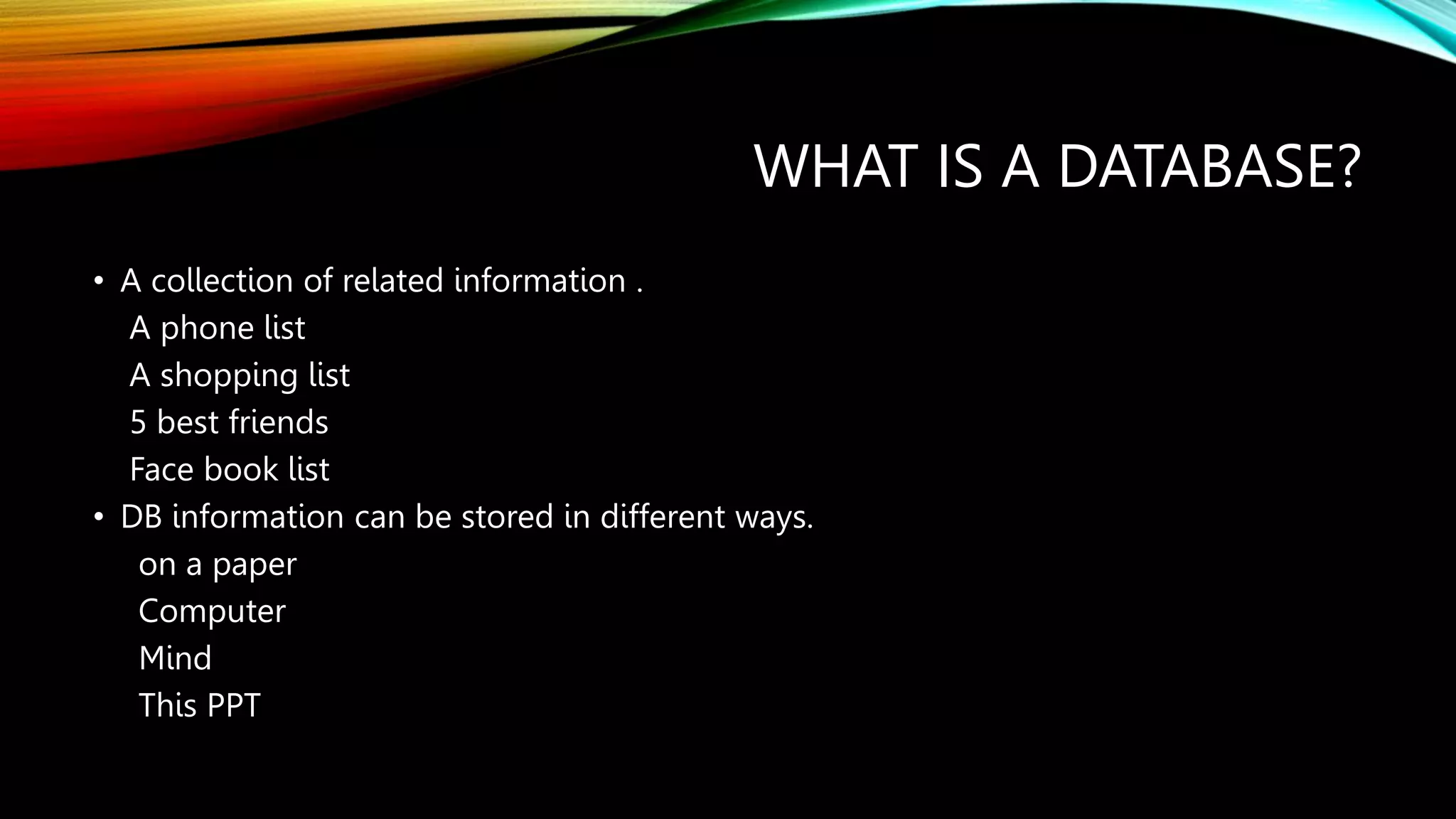 WHAT IS A DATABASE?

• A collection of related information .
A phone list
A shopping list
5 best friends
Face book list
• DB information can be stored in different ways.
on a paper
Computer
Mind
This PPT